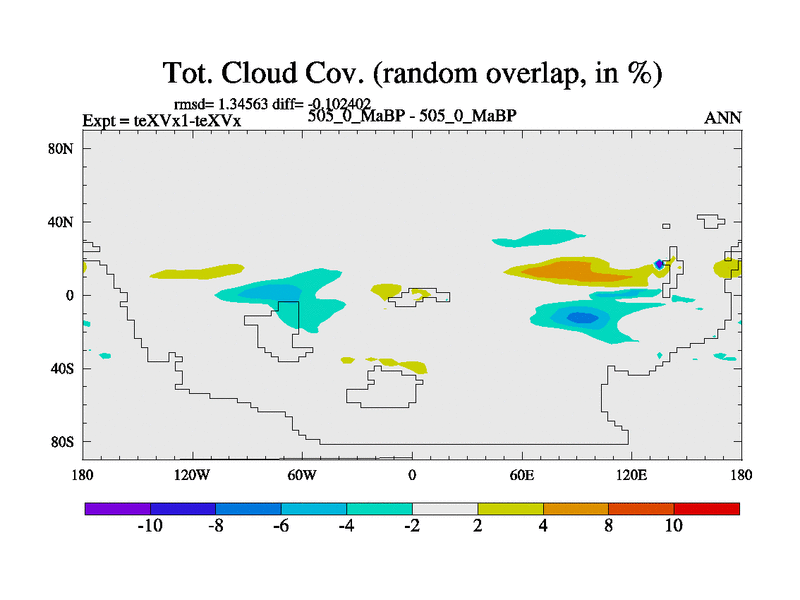 Tot. Cloud Cov. (random overlap, in %)

rmsd= 1.34563 diff= -0.102402

Expt = teXVx1-teXVx

505_0_MaBP - 505_0_MaBP

ANN

80N
40N
0
40S
80S

180
120W
60W
0
60E
120E
180

-10
-8
-6
-4
-2
2
4
8
10